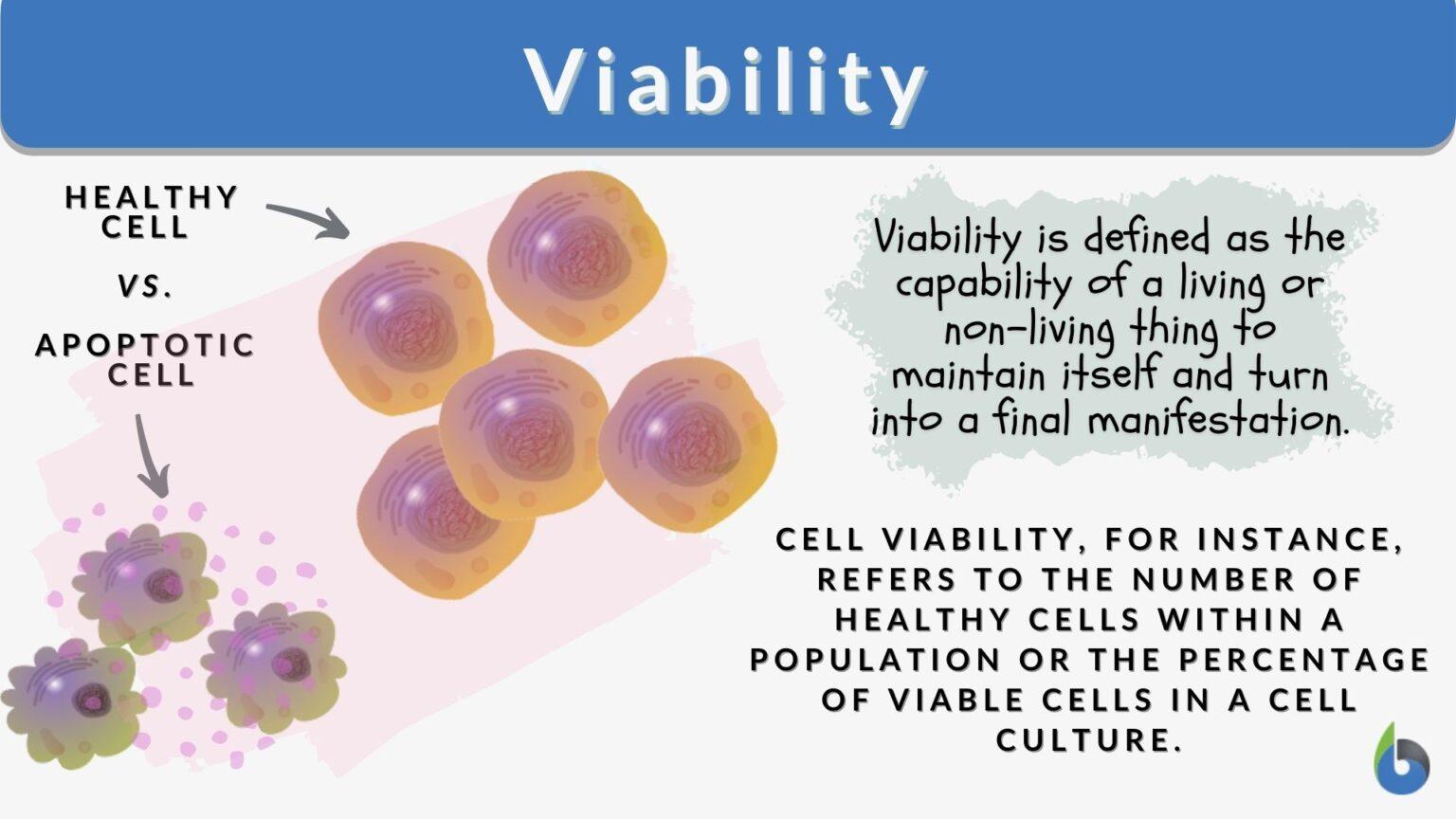 Viability

HEALTHY CELL

vs.

APOPTOTIC CELL

Viability is defined as the capability of a living or non-living thing to maintain itself and turn into a final manifestation.

CELL VIABILITY, FOR INSTANCE, REFERS TO THE NUMBER OF HEALTHY CELLS WITHIN A POPULATION OR THE PERCENTAGE OF VIABLE CELLS IN A CELL CULTURE.